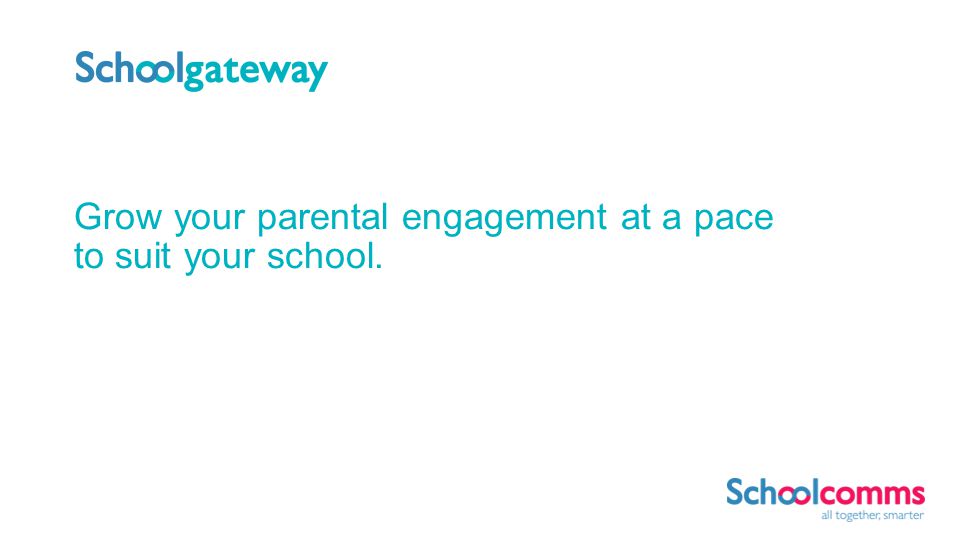 Schoolgateway

Grow your parental engagement at a pace to suit your school.

Schoolcomms
all together, smarter